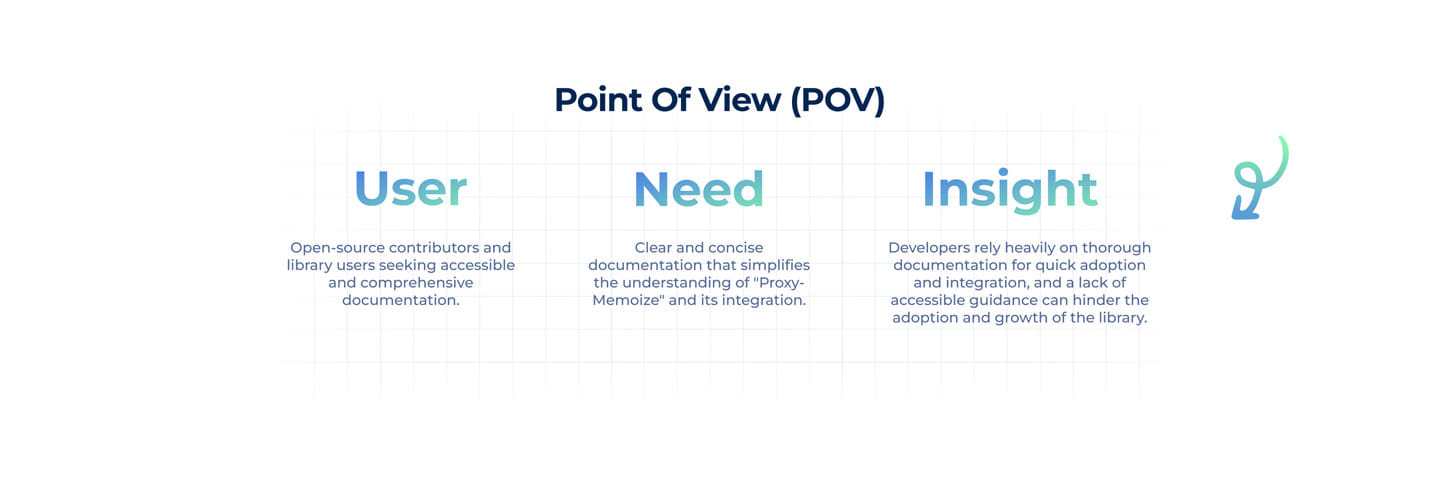 Point Of View (POV)

User

Open-source contributors and library users seeking accessible and comprehensive documentation.

Need

Clear and concise documentation that simplifies the understanding of "Proxy-Memoize" and its integration.

Insight

Developers rely heavily on thorough documentation for quick adoption and integration, and a lack of accessible guidance can hinder the adoption and growth of the library.